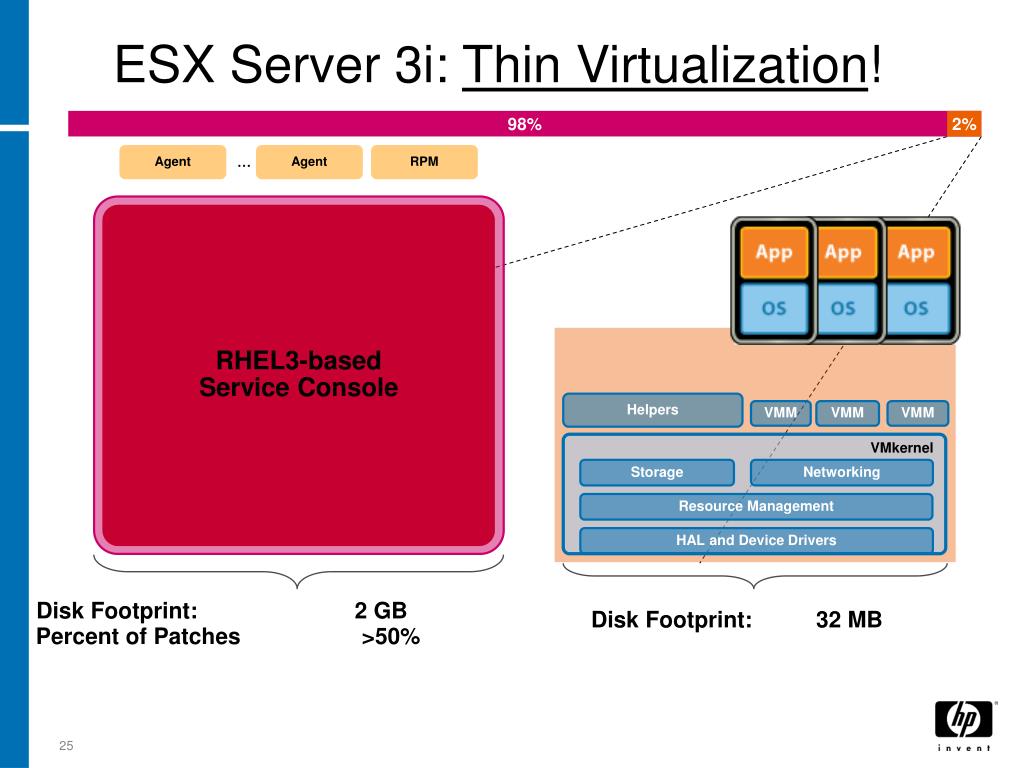 ESX Server 3i: Thin Virtualization!

98%

2%

Agent

…

Agent

RPM

RHEL3-based Service Console

App

App

App

OS

OS

OS

Helpers

VMM

VMM

VMM

VMkernel

Storage

Networking

Resource Management

HAL and Device Drivers

Disk Footprint: 2 GB
Percent of Patches >50%

Disk Footprint: 32 MB

25

hp
invent